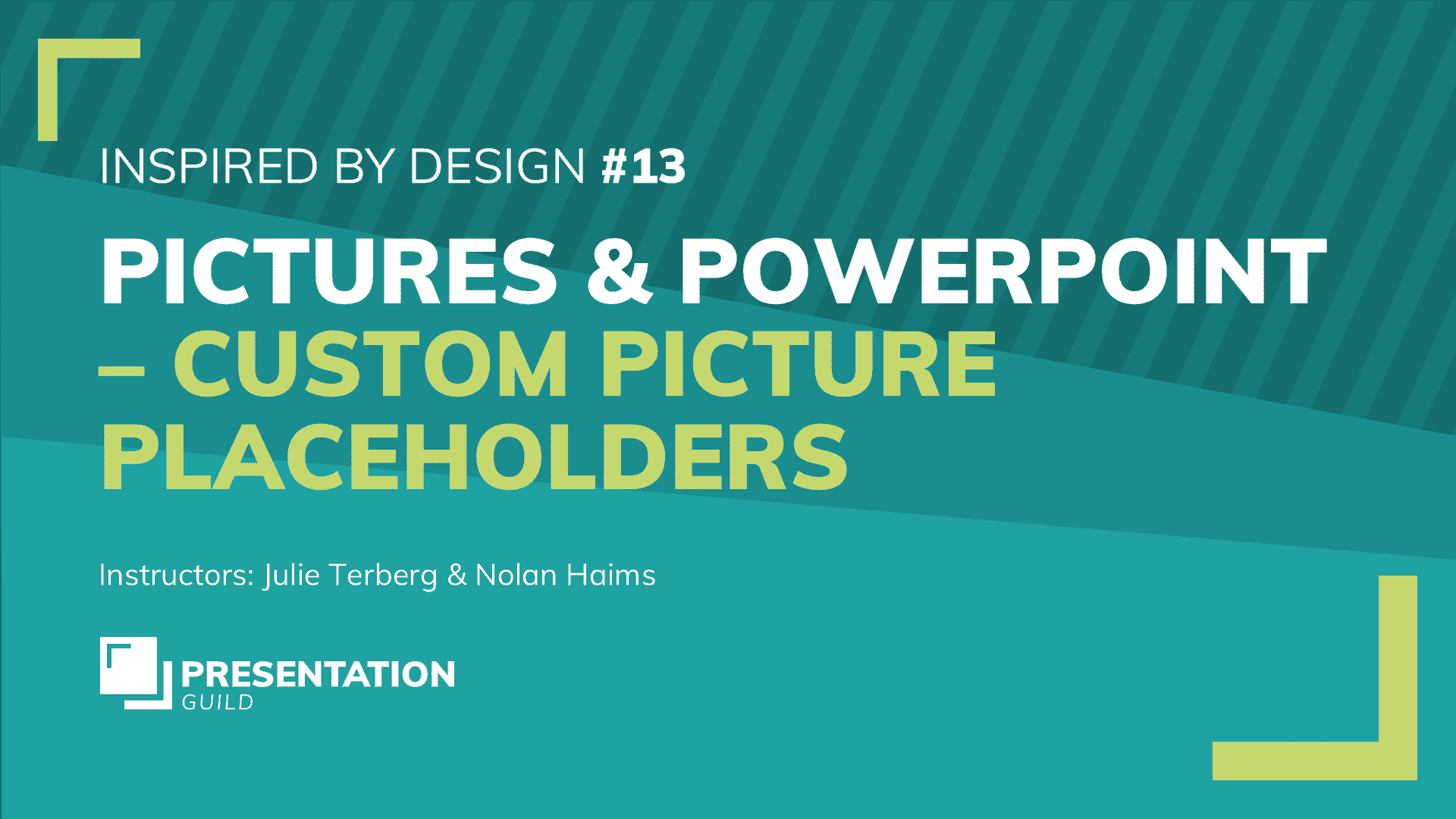 INSPIRED BY DESIGN #13

PICTURES & POWERPOINT – CUSTOM PICTURE PLACEHOLDERS

Instructors: Julie Terberg & Nolan Haims

PRESENTATION GUILD